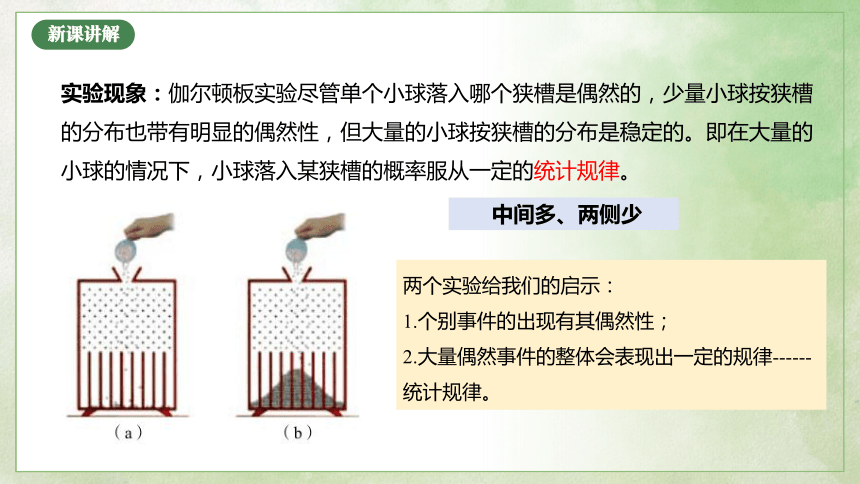 新课讲解

实验现象：伽尔顿板实验尽管单个小球落入哪个狭槽是偶然的，少量小球按狭槽的分布也带有明显的偶然性，但大量的小球按狭槽的分布是稳定的。即在大量的小球的情况下，小球落入某狭槽的概率服从一定的统计规律。

中间多、两侧少

（a）

（b）

两个实验给我们的启示：
1.个别事件的出现有其偶然性；
2.大量偶然事件的整体会表现出一定的规律------统计规律。